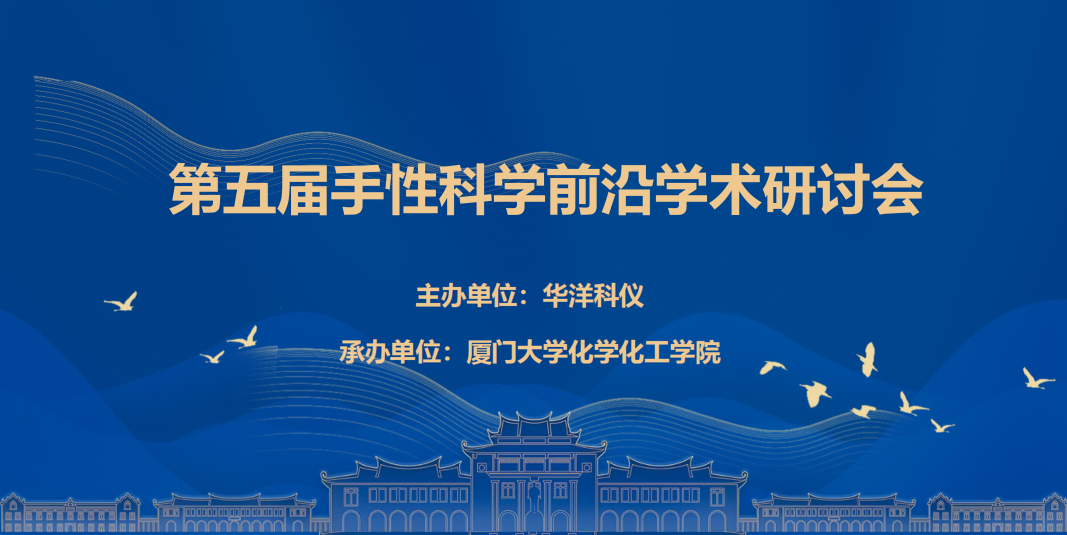 第五届手性科学前沿学术研讨会

主办单位：华洋科仪

承办单位：厦门大学化学化工学院